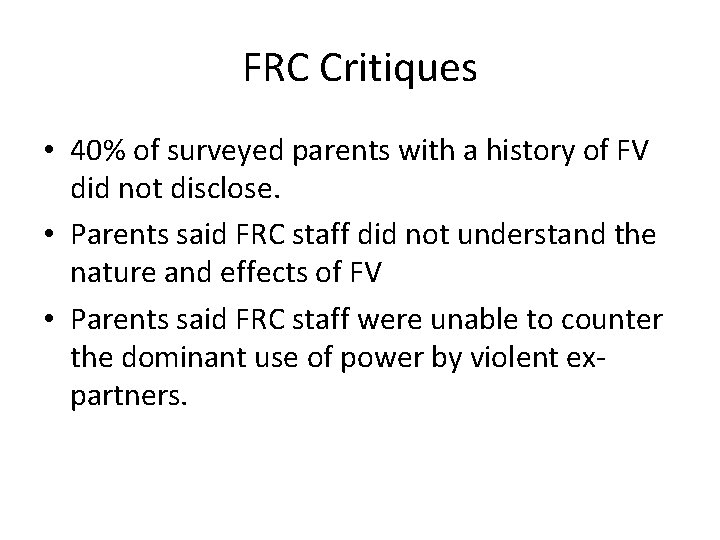 FRC Critiques

• 40% of surveyed parents with a history of FV did not disclose.
• Parents said FRC staff did not understand the nature and effects of FV
• Parents said FRC staff were unable to counter the dominant use of power by violent ex-partners.